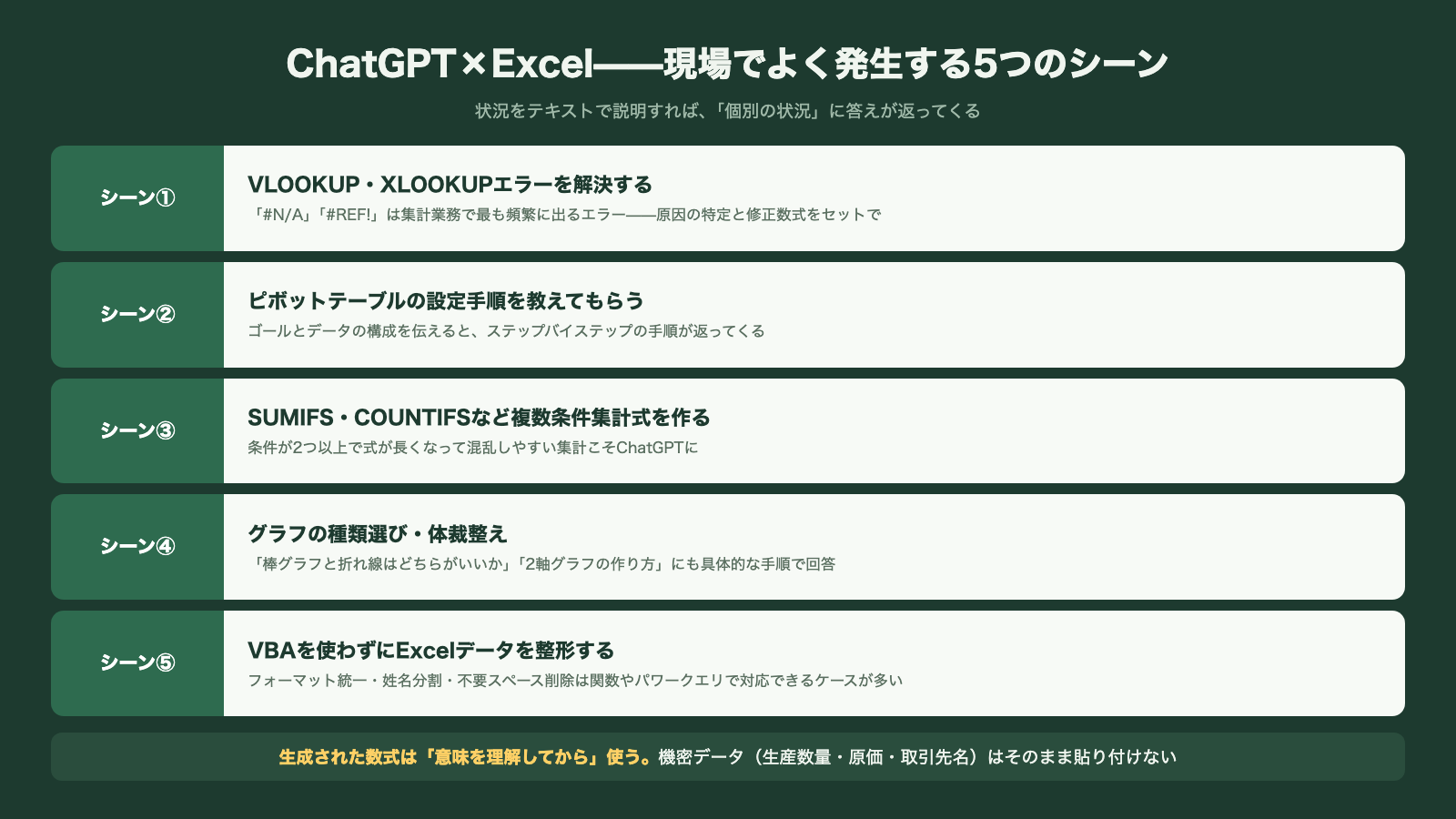 ChatGPT×Excel——現場でよく発生する5つのシーン

状況をテキストで説明すれば、「個別の状況」に答えが返ってくる

シーン①

VLOOKUP・XLOOKUPエラーを解決する

「#N/A」「#REF!」は集計業務で最も頻繁に出るエラー——原因の特定と修正数式をセットで

シーン②

ピボットテーブルの設定手順を教えてもらう

ゴールとデータの構成を伝えると、ステップバイステップの手順が返ってくる

シーン③

SUMIFS・COUNTIFSなど複数条件集計式を作る

条件が2つ以上で式が長くなって混乱しやすい集計こそChatGPTに

シーン④

グラフの種類選び・体裁整え

「棒グラフと折れ線はどちらがいいか」「2軸グラフの作り方」にも具体的な手順で回答

シーン⑤

VBAを使わずにExcelデータを整形する

フォーマット統一・姓名分割・不要スペース削除は関数やパワークエリで対応できるケースが多い

生成された数式は「意味を理解してから」使う。機密データ（生産数量・原価・取引先名）はそのまま貼り付けない